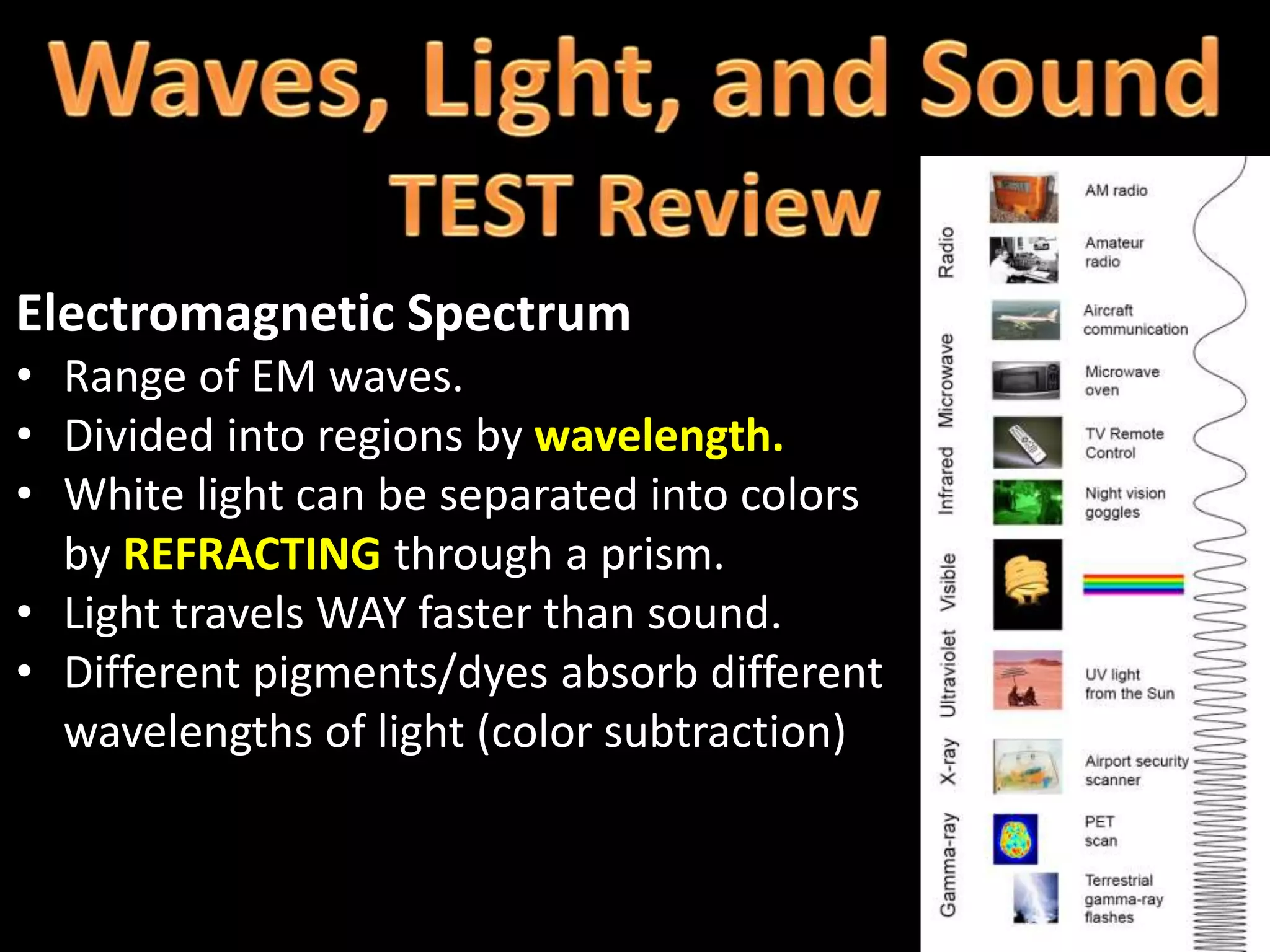 Waves, Light, and Sound
TEST Review

Electromagnetic Spectrum
• Range of EM waves.
• Divided into regions by wavelength.
• White light can be separated into colors by REFRACTING through a prism.
• Light travels WAY faster than sound.
• Different pigments/dyes absorb different wavelengths of light (color subtraction)

Radio
AM radio
Amateur radio
Aircraft communication
Microwave
Microwave oven
Infrared
TV Remote Control
Night vision goggles
Visible
Ultraviolet
UV light from the Sun
X-ray
Airport security scanner
Gamma-ray
PET scan
Terrestrial gamma-ray flashes